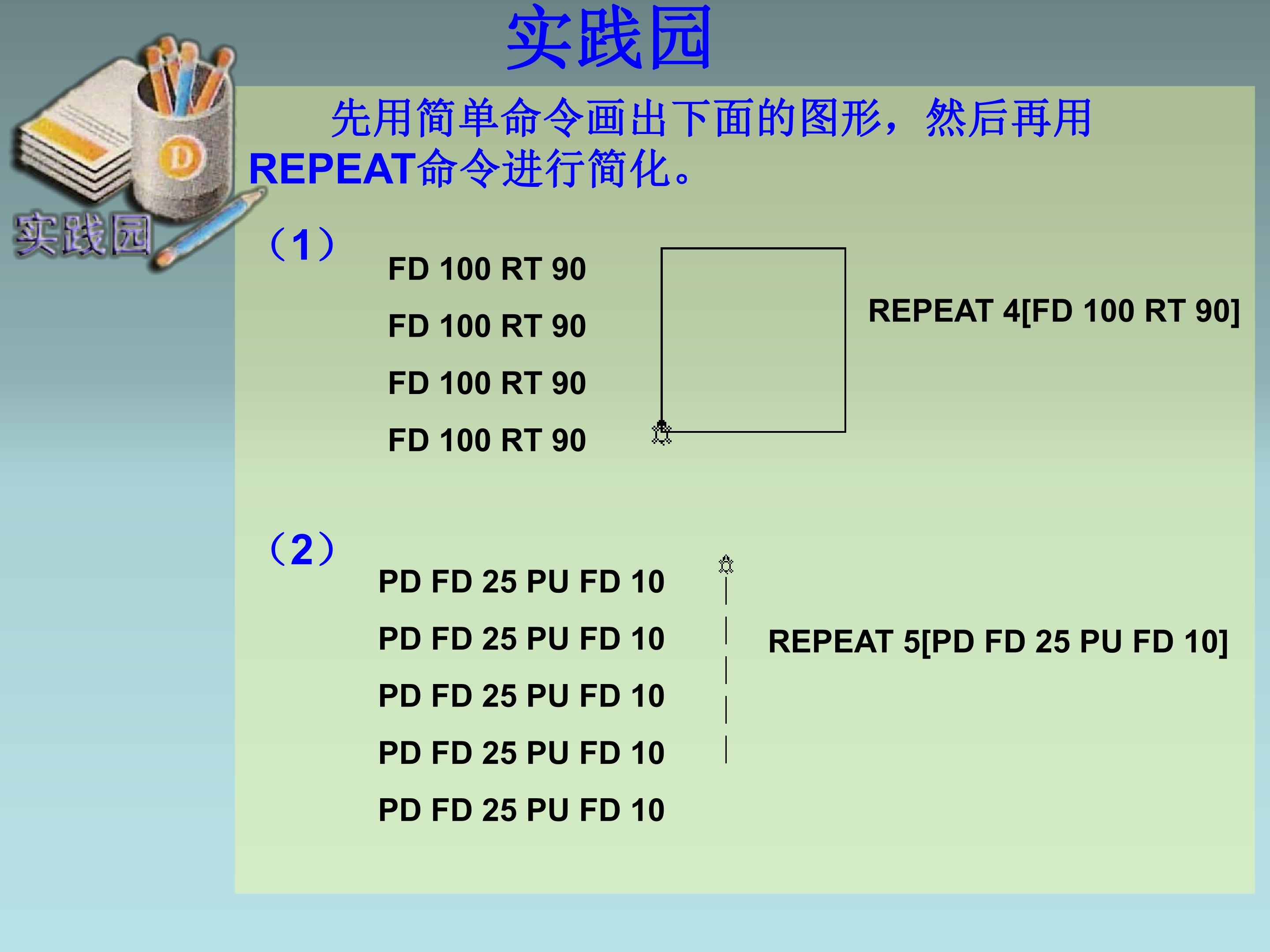 实践园

实践园

先用简单命令画出下面的图形，然后再用REPEAT命令进行简化。

（1）

FD 100 RT 90

FD 100 RT 90

FD 100 RT 90

FD 100 RT 90

REPEAT 4[FD 100 RT 90]

（2）

PD FD 25 PU FD 10

PD FD 25 PU FD 10

PD FD 25 PU FD 10

PD FD 25 PU FD 10

PD FD 25 PU FD 10

REPEAT 5[PD FD 25 PU FD 10]